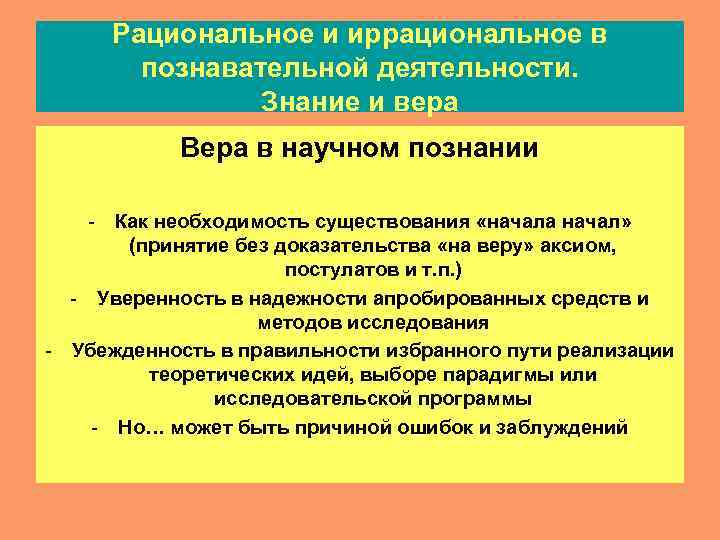 Рациональное и иррациональное в познавательной деятельности.
Знание и вера

Вера в научном познании

- Как необходимость существования «начала начал» (принятие без доказательства «на веру» аксиом, постулатов и т.п.)
- Уверенность в надежности апробированных средств и методов исследования
- Убежденность в правильности избранного пути реализации теоретических идей, выборе парадигмы или исследовательской программы
- Но… может быть причиной ошибок и заблуждений